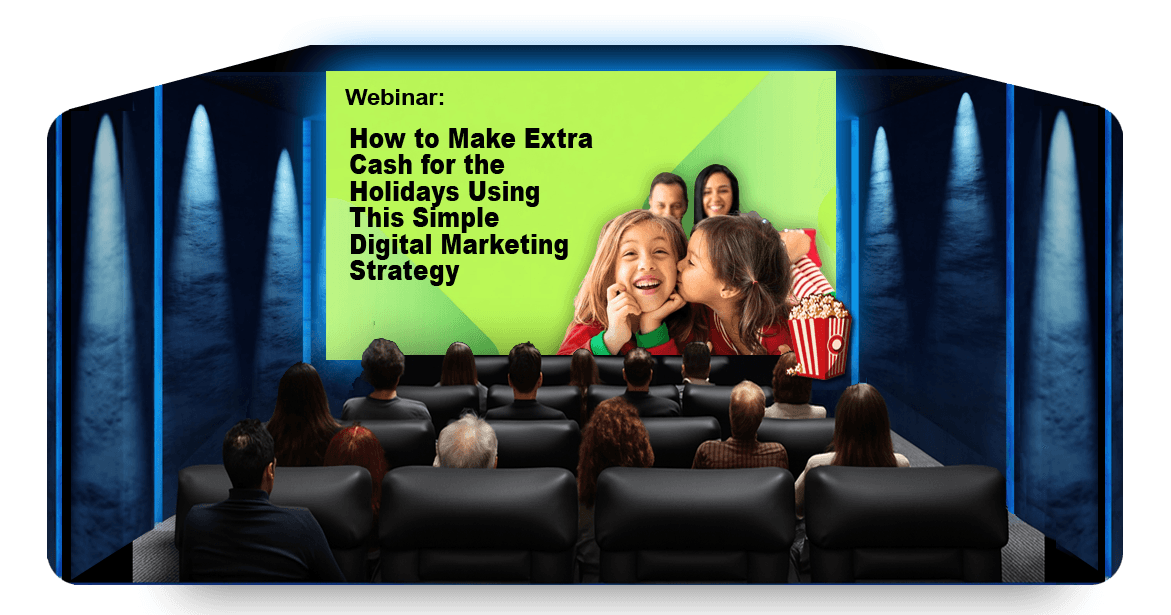 Webinar:

How to Make Extra Cash for the Holidays Using This Simple Digital Marketing Strategy